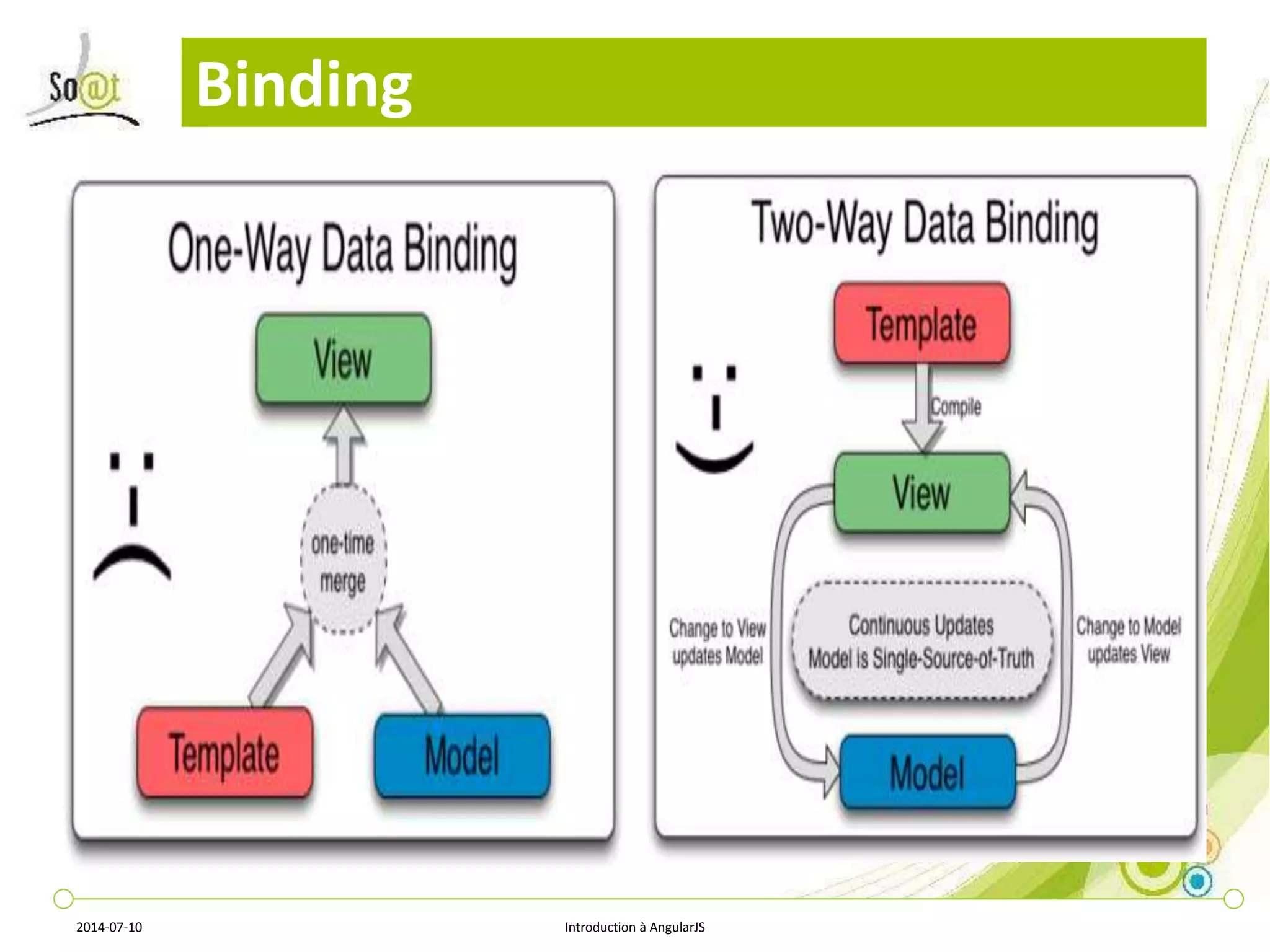 So@t

Binding

One-Way Data Binding

View

one-time merge

Template

Model

Two-Way Data Binding

Template

Compile

View

Change to View updates Model

Continuous Updates Model is Single-Source-of-Truth

Change to Model updates View

Model

2014-07-10

Introduction à AngularJS